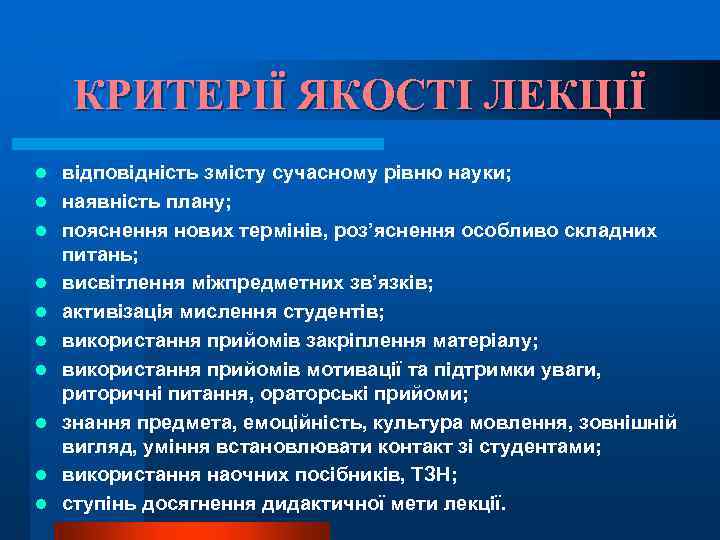 КРИТЕРІЇ ЯКОСТІ ЛЕКЦІЇ

- відповідність змісту сучасному рівню науки;
- наявність плану;
- пояснення нових термінів, роз'яснення особливо складних питань;
- висвітлення міжпредметних зв'язків;
- активізація мислення студентів;
- використання прийомів закріплення матеріалу;
- використання прийомів мотивації та підтримки уваги, риторичні питання, ораторські прийоми;
- знання предмета, емоційність, культура мовлення, зовнішній вигляд, уміння встановлювати контакт зі студентами;
- використання наочних посібників, ТЗН;
- ступінь досягнення дидактичної мети лекції.